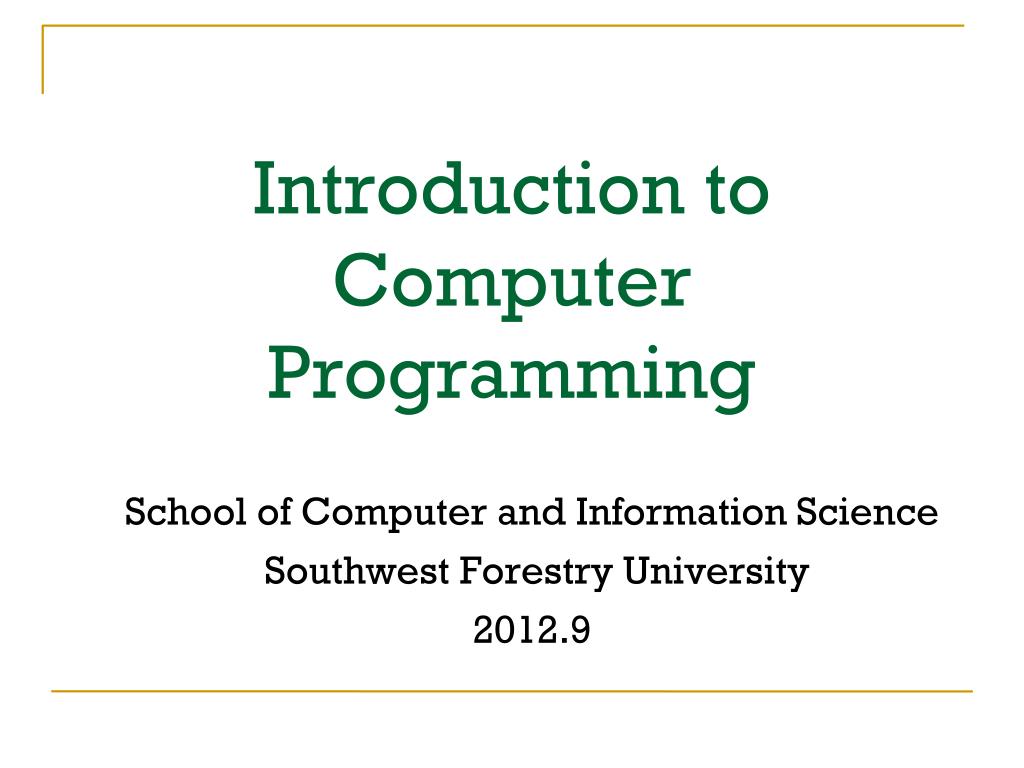 Introduction to Computer Programming

School of Computer and Information Science
Southwest Forestry University
2012.9